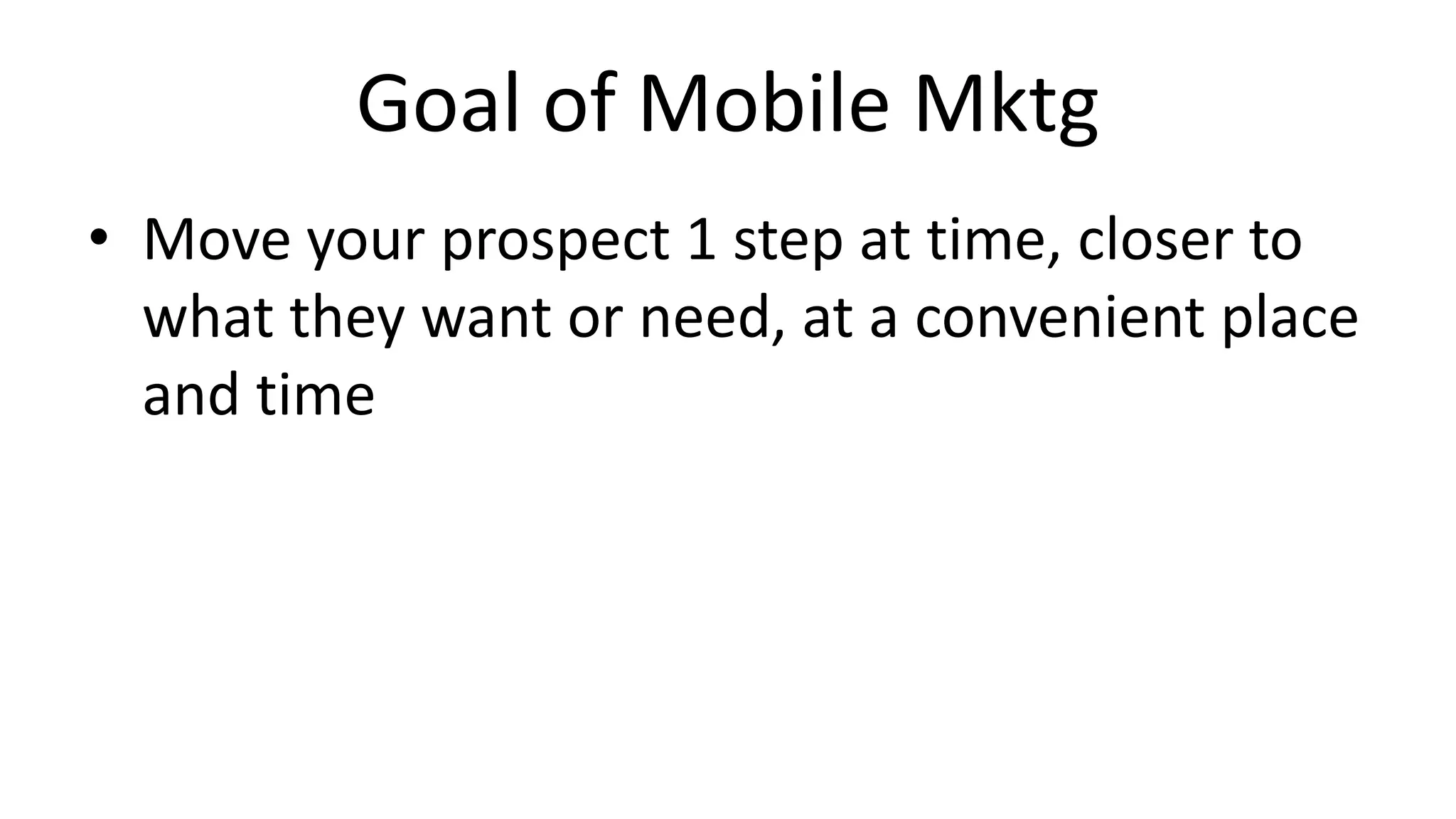 Goal of Mobile Mktg

• Move your prospect 1 step at time, closer to what they want or need, at a convenient place and time